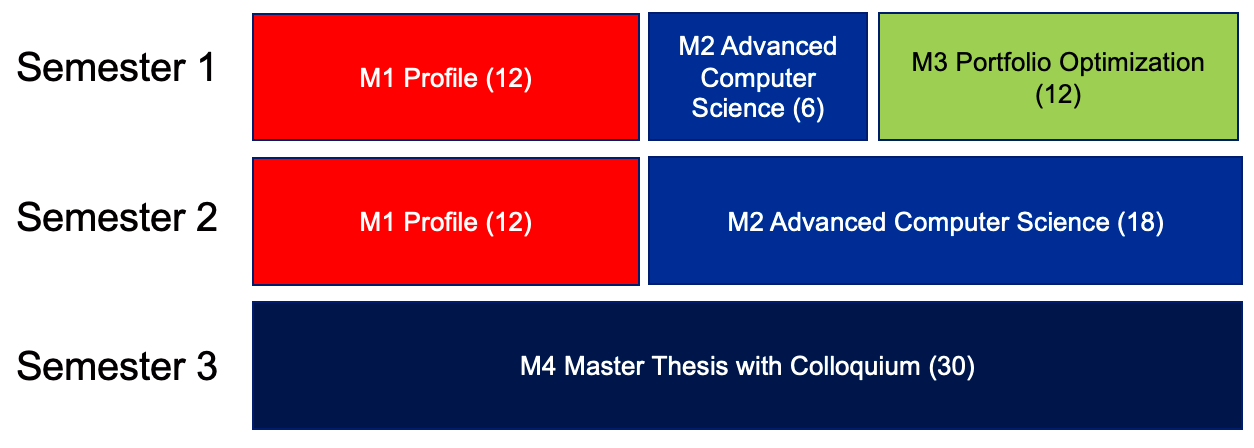 Semester 1

M1 Profile (12)

M2 Advanced Computer Science (6)

M3 Portfolio Optimization (12)

Semester 2

M1 Profile (12)

M2 Advanced Computer Science (18)

Semester 3

M4 Master Thesis with Colloquium (30)